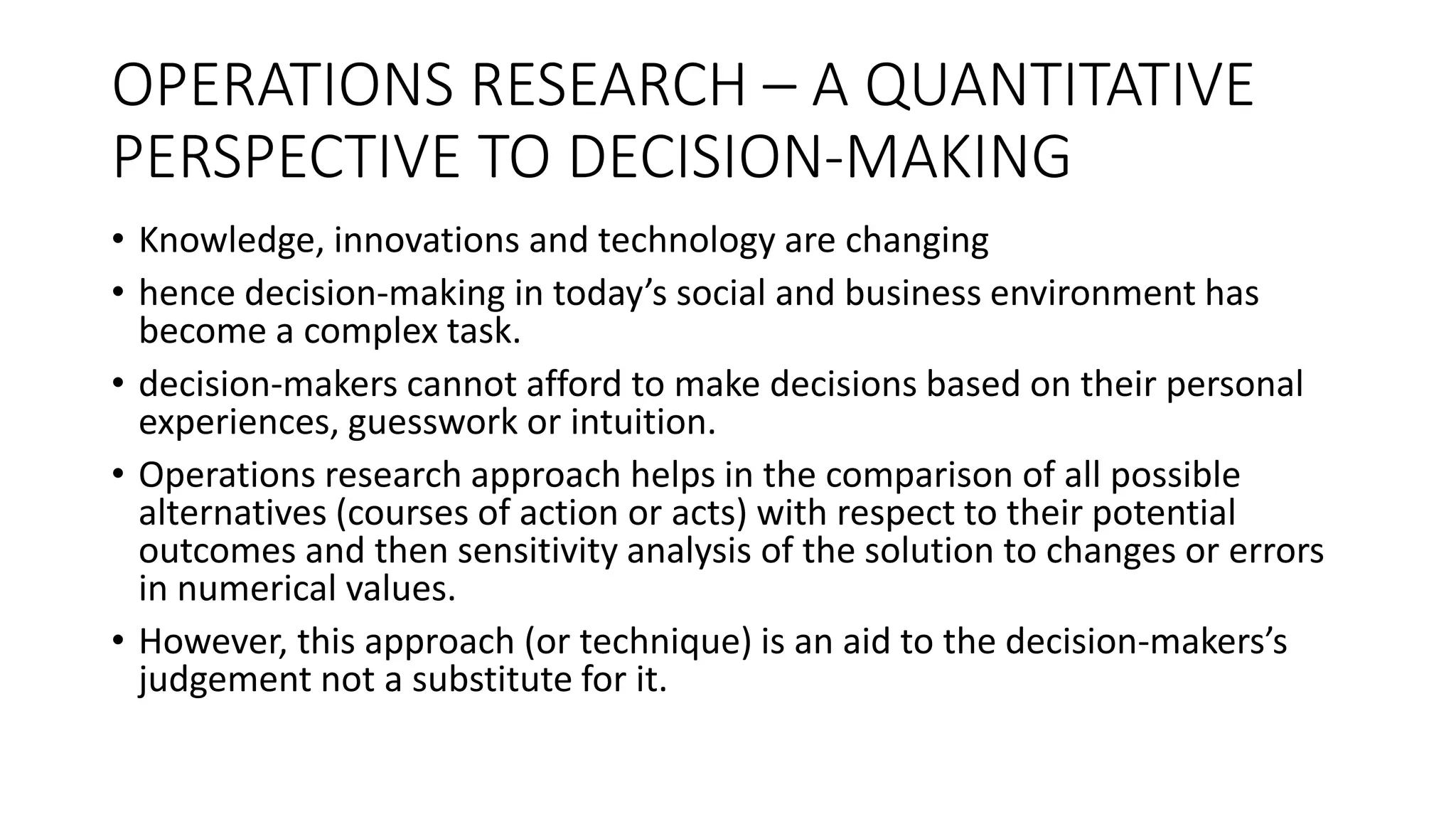 OPERATIONS RESEARCH – A QUANTITATIVE PERSPECTIVE TO DECISION-MAKING

• Knowledge, innovations and technology are changing

• hence decision-making in today’s social and business environment has become a complex task.

• decision-makers cannot afford to make decisions based on their personal experiences, guesswork or intuition.

• Operations research approach helps in the comparison of all possible alternatives (courses of action or acts) with respect to their potential outcomes and then sensitivity analysis of the solution to changes or errors in numerical values.

• However, this approach (or technique) is an aid to the decision-makers’s judgement not a substitute for it.